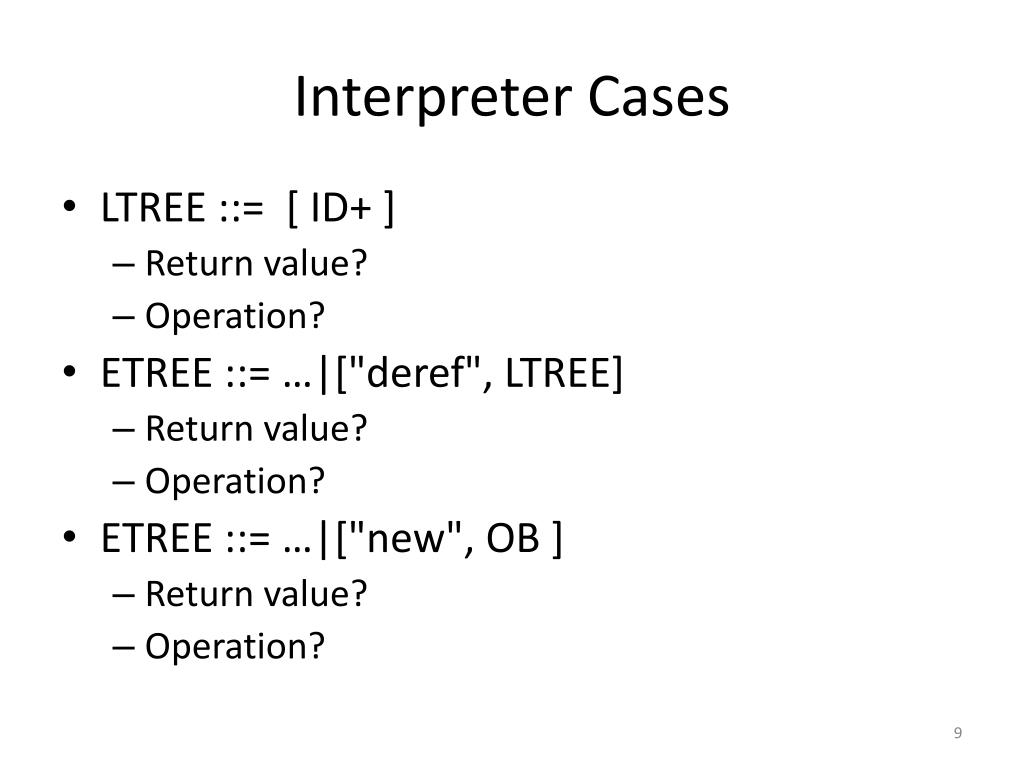 Interpreter Cases

• LTREE ::= [ ID+ ]
– Return value?
– Operation?
• ETREE ::= …|["deref", LTREE]
– Return value?
– Operation?
• ETREE ::= …|["new", OB ]
– Return value?
– Operation?

9